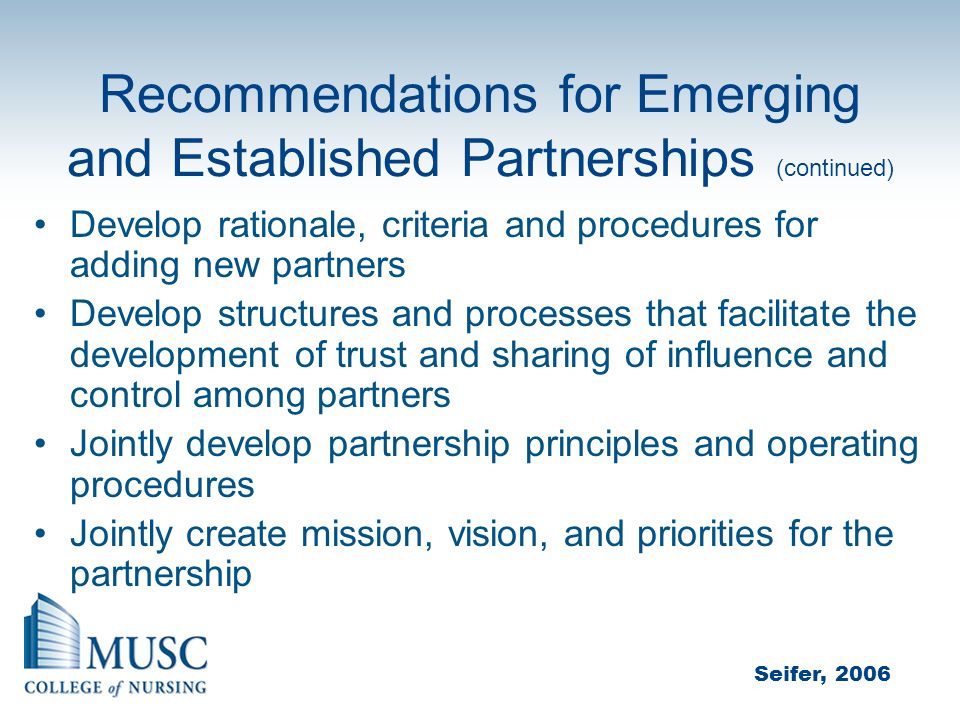 Recommendations for Emerging and Established Partnerships (continued)

• Develop rationale, criteria and procedures for adding new partners
• Develop structures and processes that facilitate the development of trust and sharing of influence and control among partners
• Jointly develop partnership principles and operating procedures
• Jointly create mission, vision, and priorities for the partnership

MUSC
COLLEGE of NURSING

Seifer, 2006